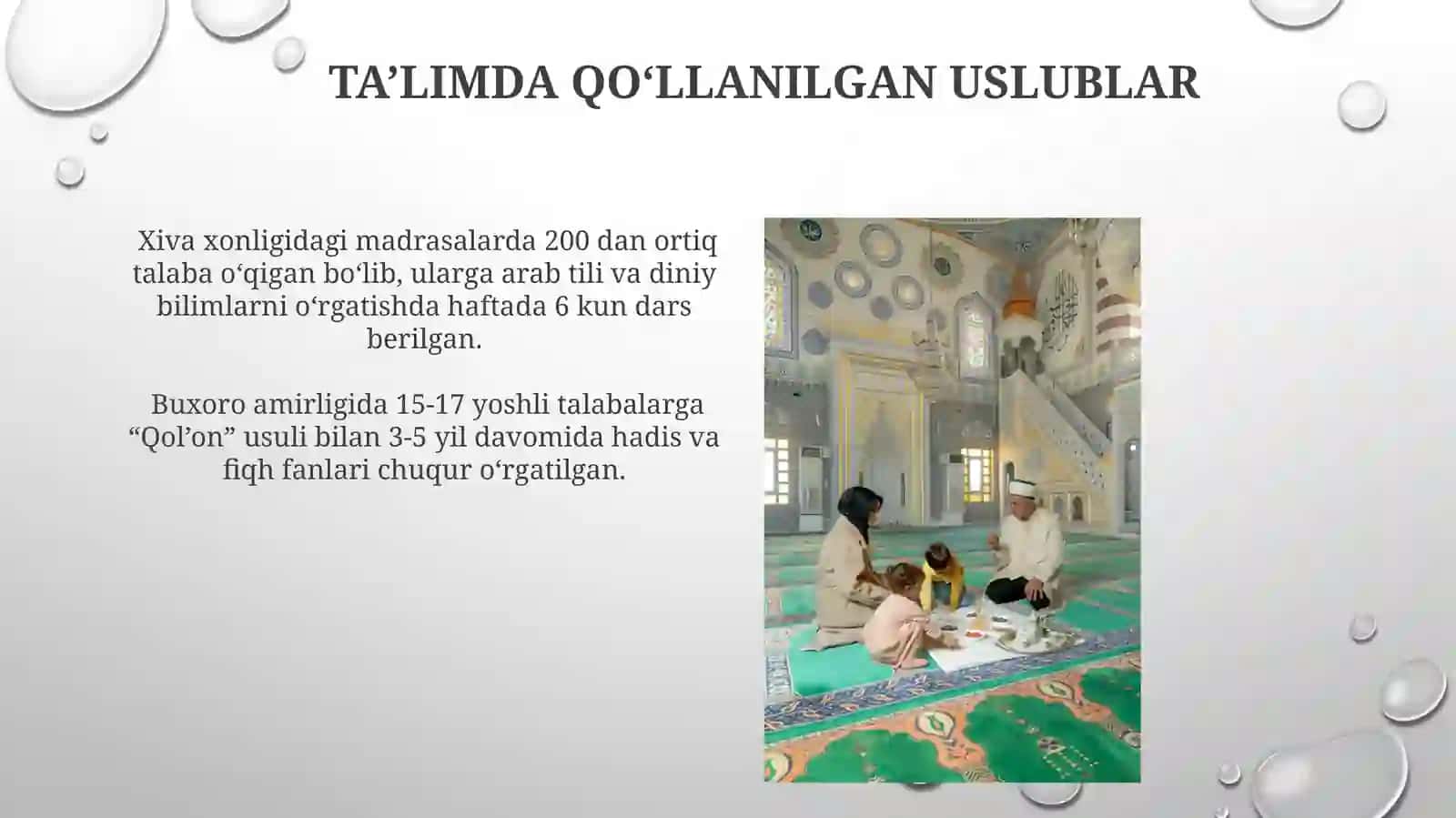 TA’LIMDA QO‘LLANILGAN USLUBLAR

Xiva xonligidagi madrasalarda 200 dan ortiq talaba o‘qigan bo‘lib, ularga arab tili va diniy bilimlarni o‘rgatishda haftada 6 kun dars berilgan.

Buxoro amirligida 15-17 yoshli talabalarga “Qol’on” usuli bilan 3-5 yil davomida hadis va fiqh fanlari chuqur o‘rgatilgan.